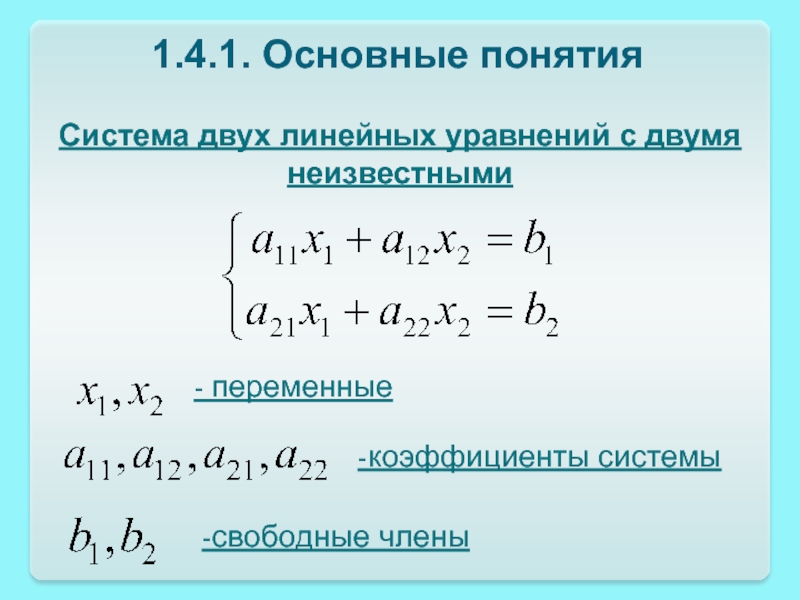 1.4.1. Основные понятия

Система двух линейных уравнений с двумя неизвестными

$\begin{cases} a_{11}x_1 + a_{12}x_2 = b_1 \\ a_{21}x_1 + a_{22}x_2 = b_2 \end{cases}$

$x_1, x_2$ - переменные

$a_{11}, a_{12}, a_{21}, a_{22}$ -коэффициенты системы

$b_1, b_2$ -свободные члены